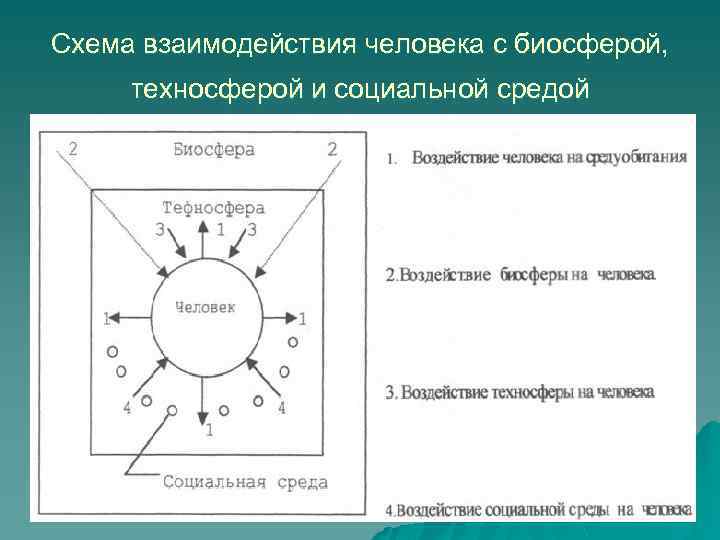 Схема взаимодействия человека с биосферой, техносферой и социальной средой

2 Биосфера 2

Тефносфера

3 1 3

Человек

1 1

4 4

1

Социальная среда

1. Воздействие человека на средуобитания

2.Воздействие биосферы на человека

3. Воздействие техносферы на человека

4.Воздействие социальной среды на человека